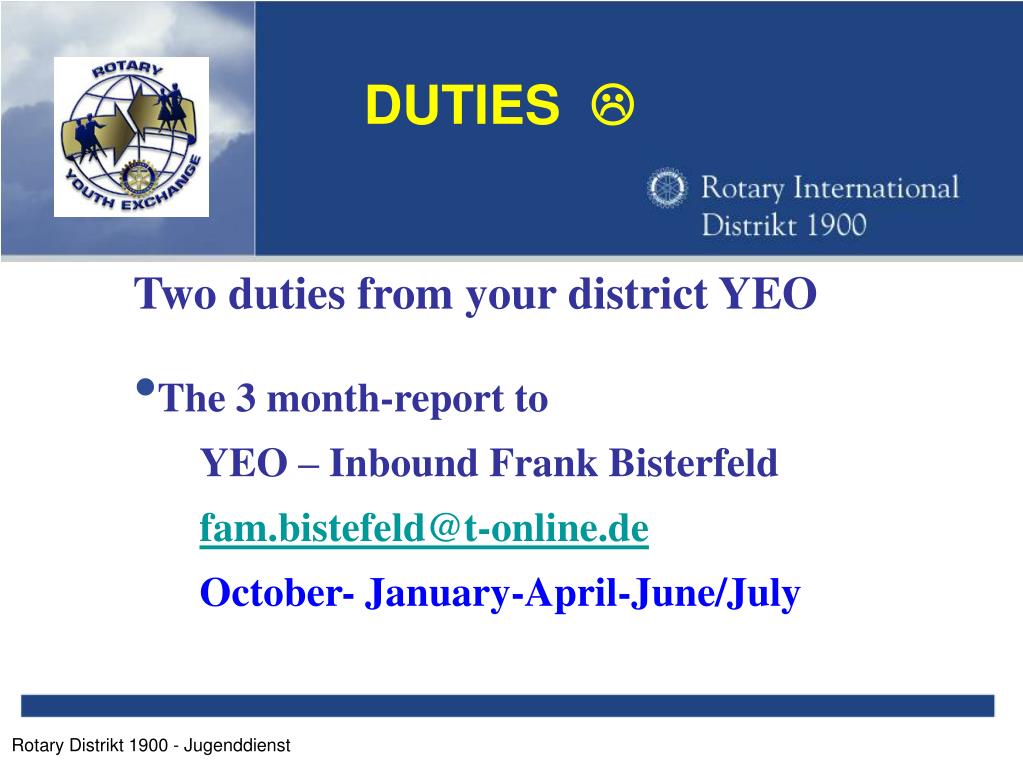 ROTARY
YOUTH EXCHANGE

DUTIES ☹

Rotary International
Distrikt 1900

Two duties from your district YEO

• The 3 month-report to
YEO – Inbound Frank Bisterfeld
fam.bistefeld@t-online.de
October- January-April-June/July

Rotary Distrikt 1900 - Jugenddienst